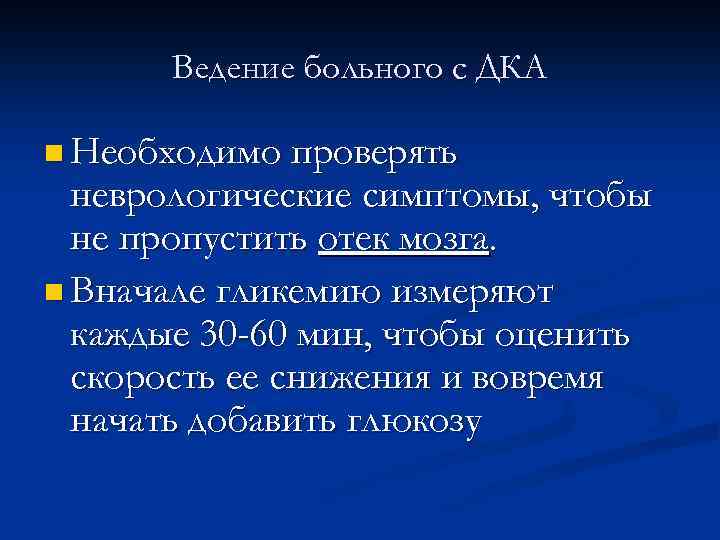 Ведение больного с ДКА

Необходимо проверять неврологические симптомы, чтобы не пропустить отек мозга.

Вначале гликемию измеряют каждые 30-60 мин, чтобы оценить скорость ее снижения и вовремя начать добавить глюкозу